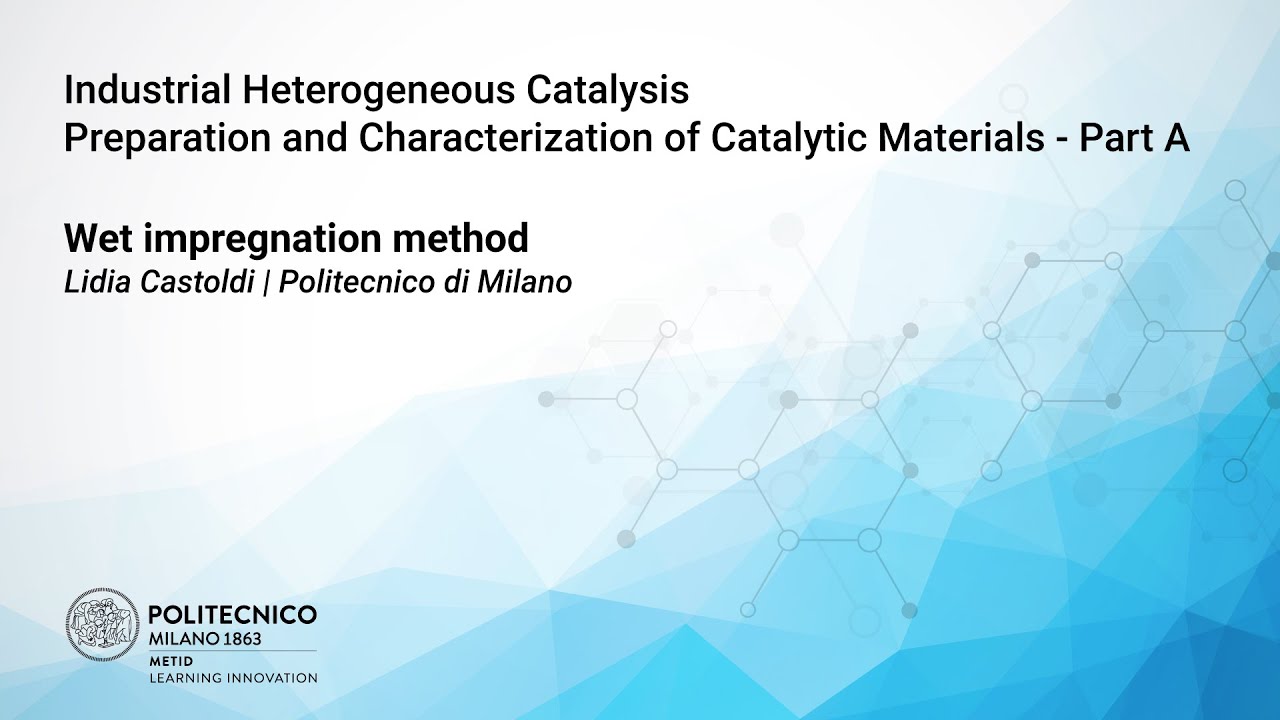 Industrial Heterogeneous Catalysis
Preparation and Characterization of Catalytic Materials - Part A

Wet impregnation method
Lidia Castoldi | Politecnico di Milano

POLITECNICO
MILANO 1863
METID
LEARNING INNOVATION